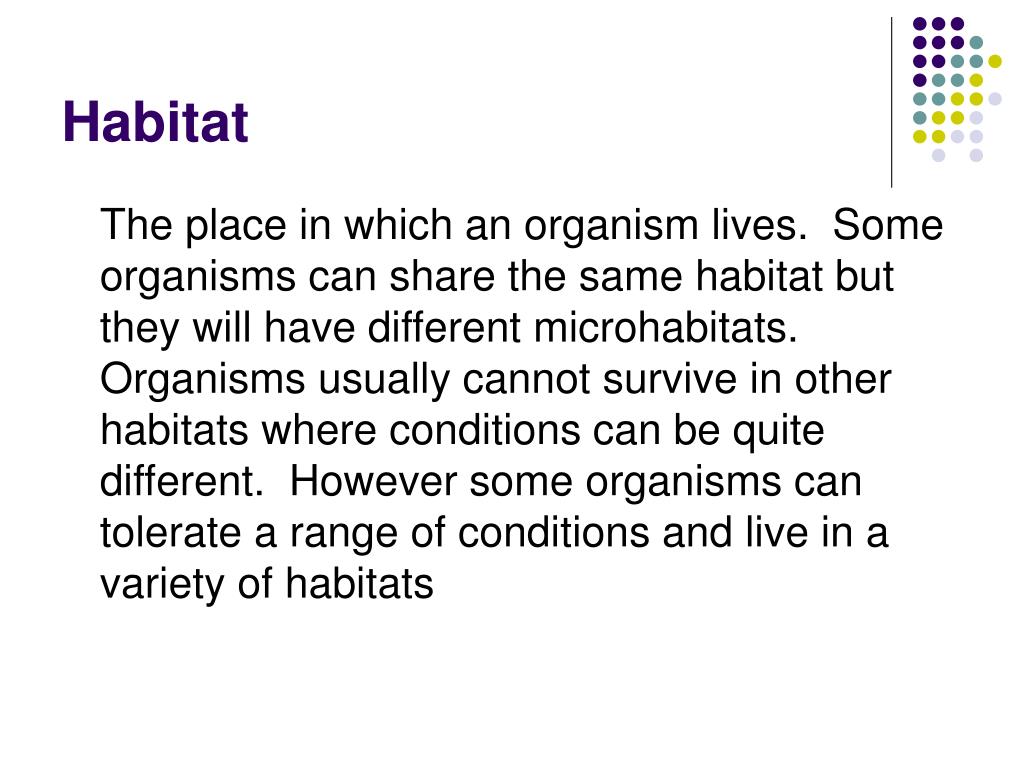 Habitat

The place in which an organism lives. Some organisms can share the same habitat but they will have different microhabitats. Organisms usually cannot survive in other habitats where conditions can be quite different. However some organisms can tolerate a range of conditions and live in a variety of habitats